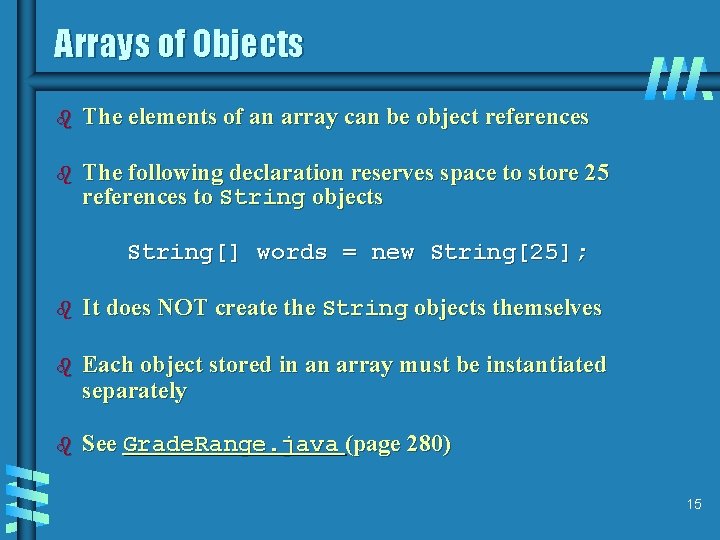 Arrays of Objects

The elements of an array can be object references

The following declaration reserves space to store 25 references to String objects

String[] words = new String[25];

It does NOT create the String objects themselves

Each object stored in an array must be instantiated separately

See GradeRange.java (page 280)

15